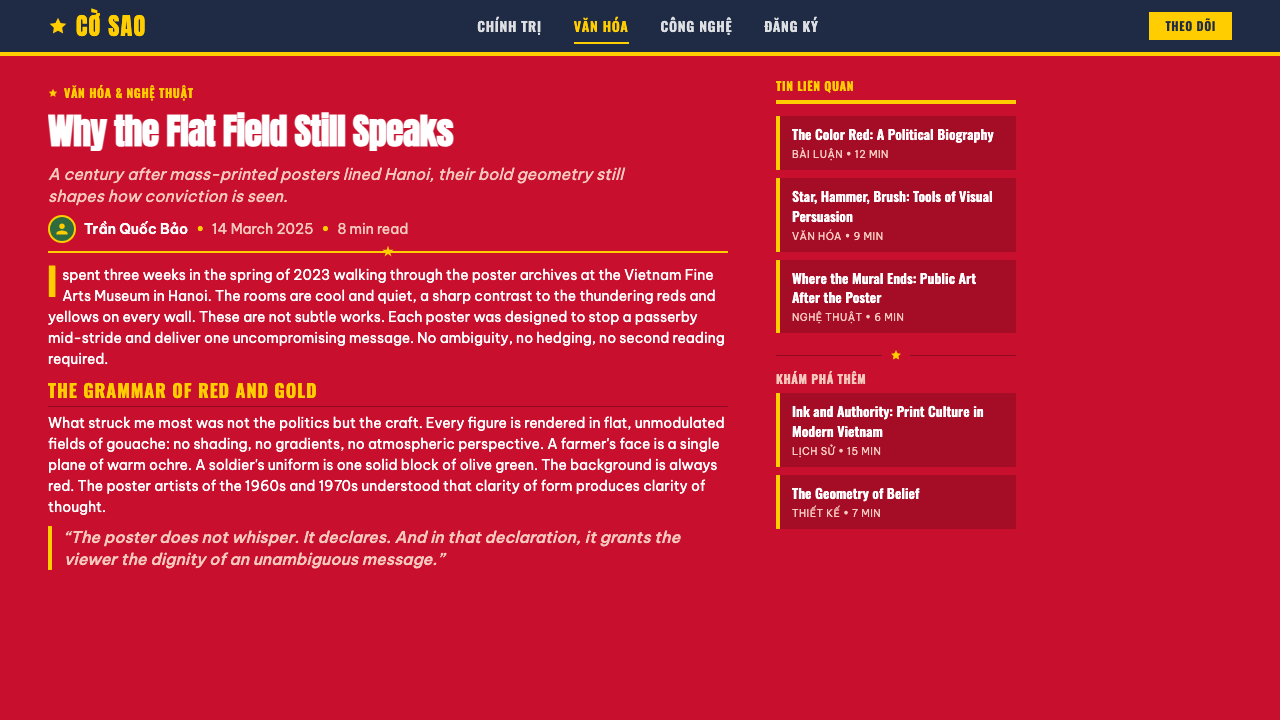 ★ CỜ SAO

CHÍNH TRỊ VĂN HÓA CÔNG NGHỆ ĐĂNG KÝ

THEO DÕI

★ VĂN HÓA & NGHỆ THUẬT

Why the Flat Field Still Speaks

A century after mass-printed posters lined Hanoi, their bold geometry still shapes how conviction is seen.

Trần Quốc Bảo • 14 March 2025 • 8 min read

I spent three weeks in the spring of 2023 walking through the poster archives at the Vietnam Fine Arts Museum in Hanoi. The rooms are cool and quiet, a sharp contrast to the thundering reds and yellows on every wall. These are not subtle works. Each poster was designed to stop a passerby mid-stride and deliver one uncompromising message. No ambiguity, no hedging, no second reading required.

THE GRAMMAR OF RED AND GOLD

What struck me most was not the politics but the craft. Every figure is rendered in flat, unmodulated fields of gouache: no shading, no gradients, no atmospheric perspective. A farmer's face is a single plane of warm ochre. A soldier's uniform is one solid block of olive green. The background is always red. The poster artists of the 1960s and 1970s understood that clarity of form produces clarity of thought.

“The poster does not whisper. It declares. And in that declaration, it grants the viewer the dignity of an unambiguous message.”

TIN LIÊN QUAN

The Color Red: A Political Biography
BÀI LUẬN • 12 MIN

Star, Hammer, Brush: Tools of Visual Persuasion
VĂN HÓA • 9 MIN

Where the Mural Ends: Public Art After the Poster
NGHỆ THUẬT • 6 MIN

KHÁM PHÁ THÊM

Ink and Authority: Print Culture in Modern Vietnam
LỊCH SỬ • 15 MIN

The Geometry of Belief
THIẾT KẾ • 7 MIN